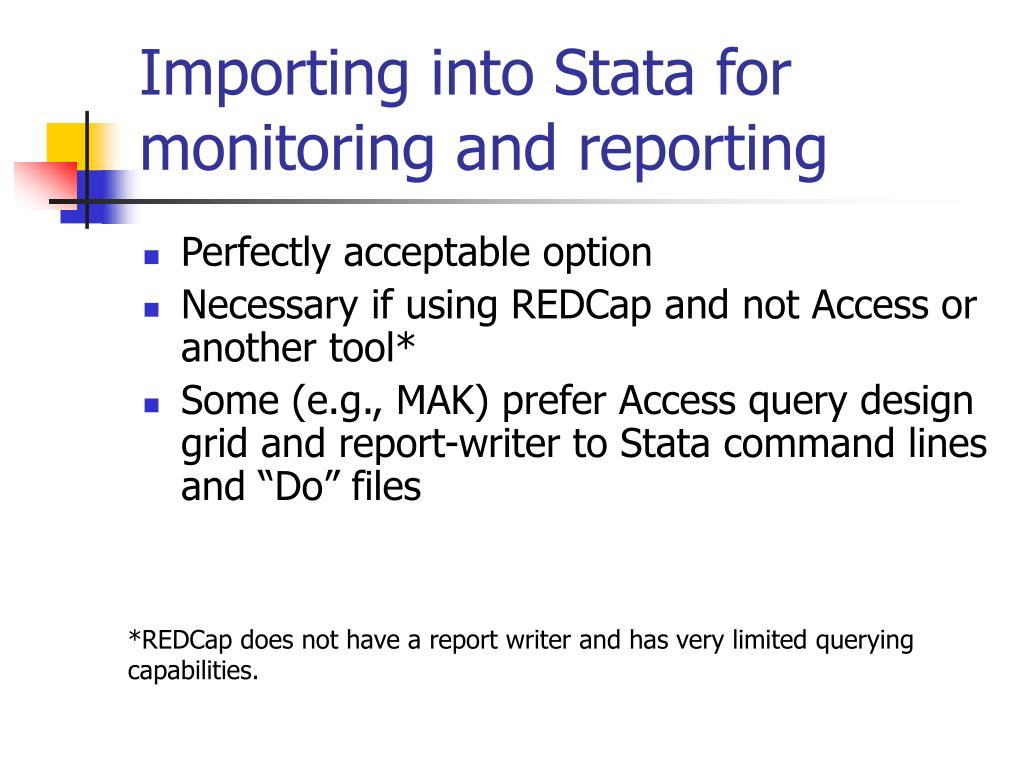 Importing into Stata for monitoring and reporting

- Perfectly acceptable option
- Necessary if using REDCap and not Access or another tool*
- Some (e.g., MAK) prefer Access query design grid and report-writer to Stata command lines and “Do” files

*REDCap does not have a report writer and has very limited querying capabilities.